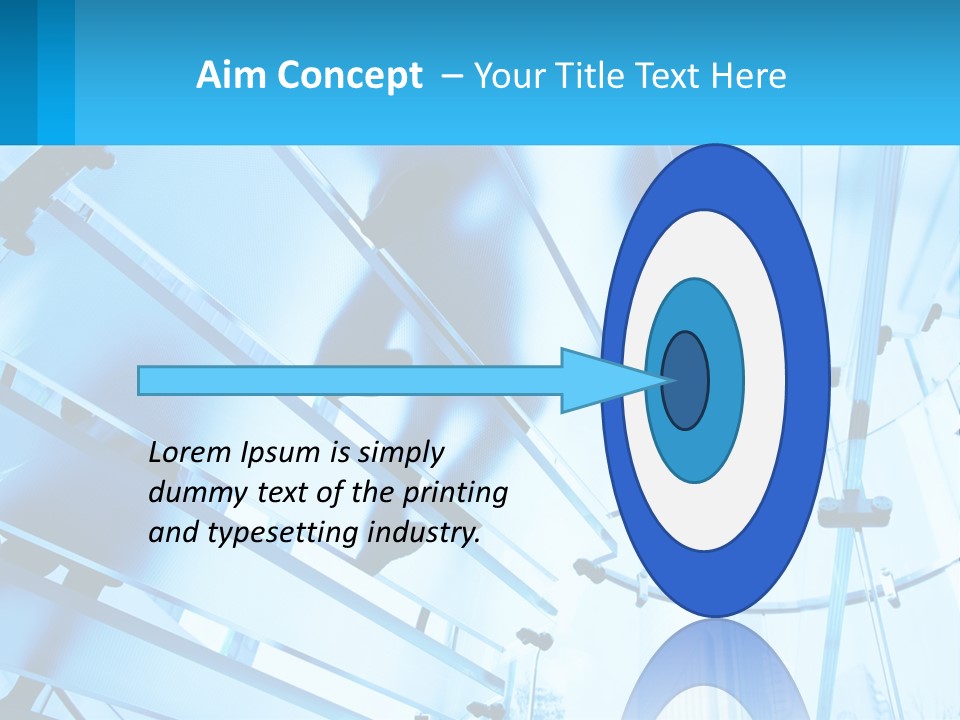 Aim Concept – Your Title Text Here

Lorem Ipsum is simply dummy text of the printing and typesetting industry.